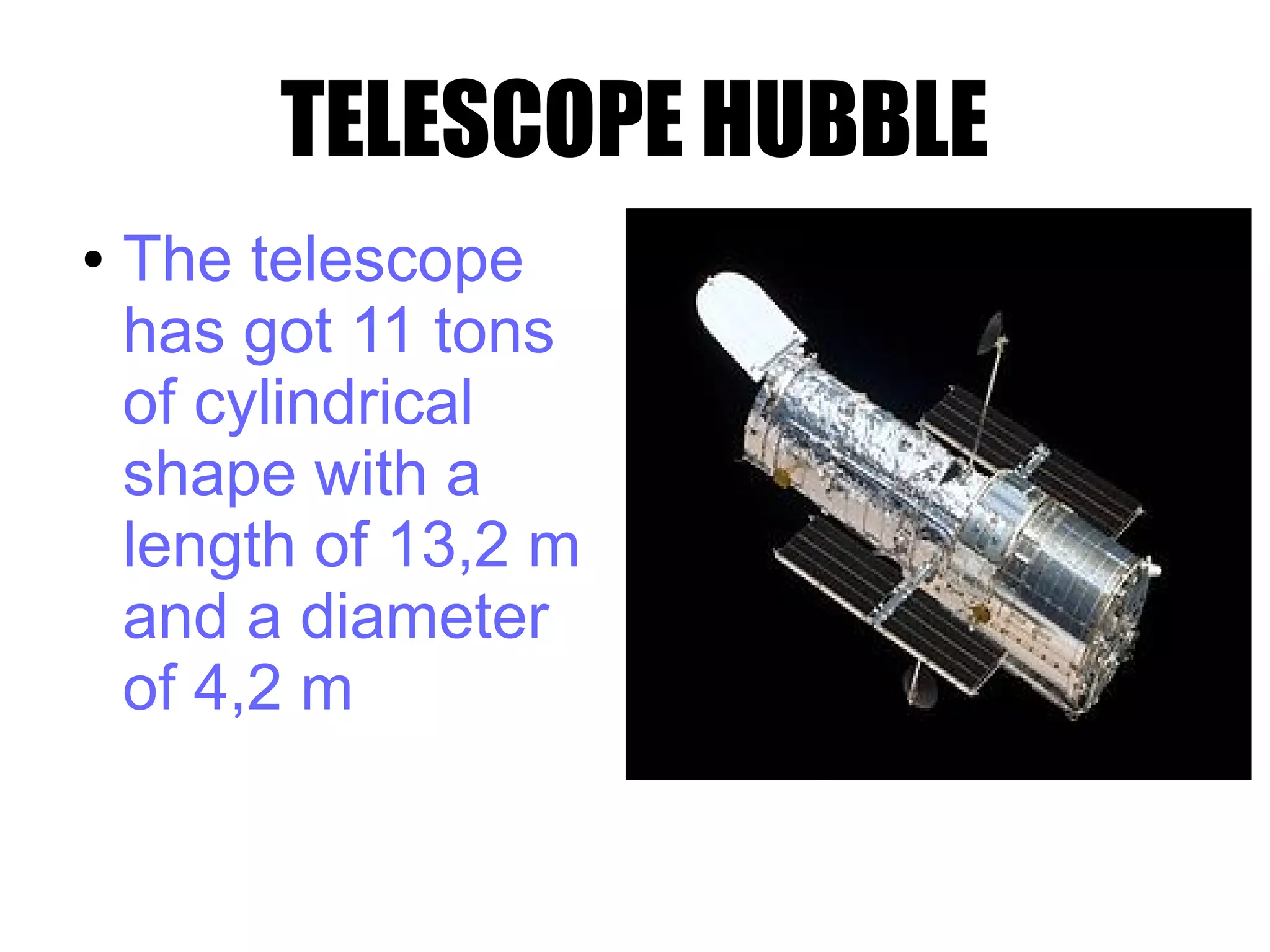 TELESCOPE HUBBLE

• The telescope has got 11 tons of cylindrical shape with a length of 13,2 m and a diameter of 4,2 m